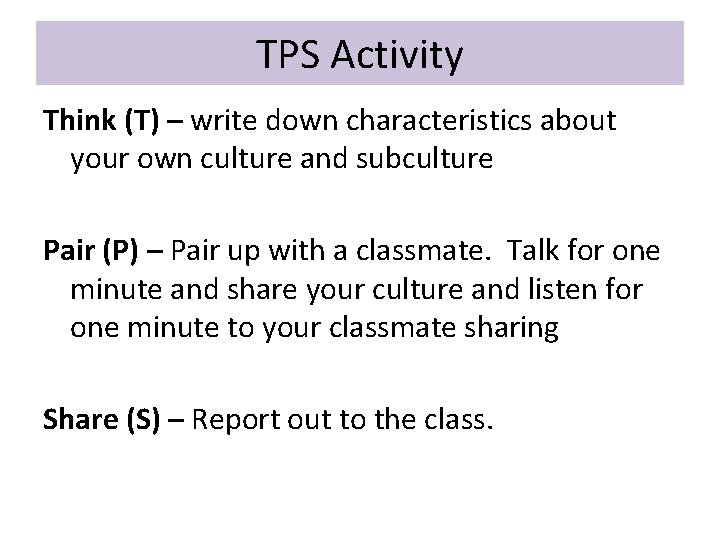 TPS Activity

Think (T) – write down characteristics about your own culture and subculture

Pair (P) – Pair up with a classmate. Talk for one minute and share your culture and listen for one minute to your classmate sharing

Share (S) – Report out to the class.